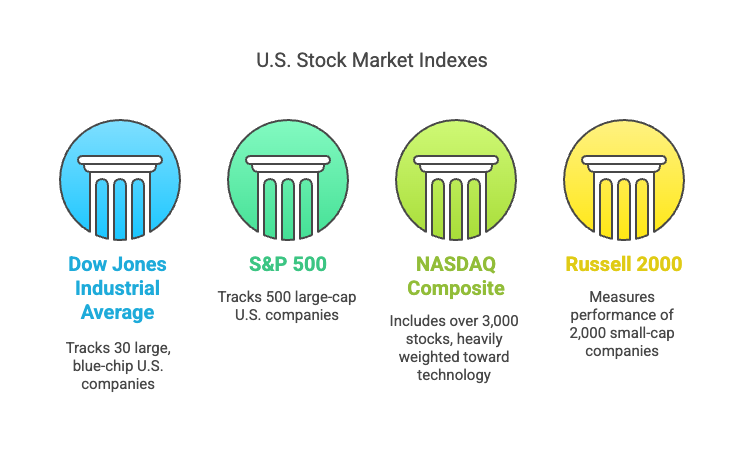 U.S. Stock Market Indexes

Dow Jones Industrial Average

Tracks 30 large, blue-chip U.S. companies

S&P 500

Tracks 500 large-cap U.S. companies

NASDAQ Composite

Includes over 3,000 stocks, heavily weighted toward technology

Russell 2000

Measures performance of 2,000 small-cap companies